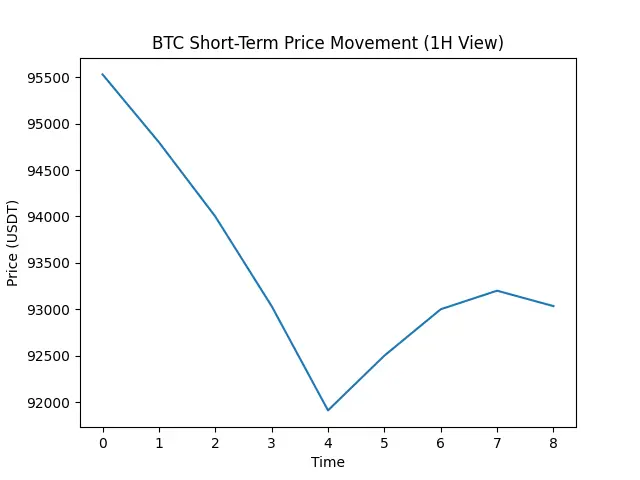 BTC Short-Term Price Movement (1H View)

Price (USDT)

95500
95000
94500
94000
93500
93000
92500
92000

0 1 2 3 4 5 6 7 8

Time